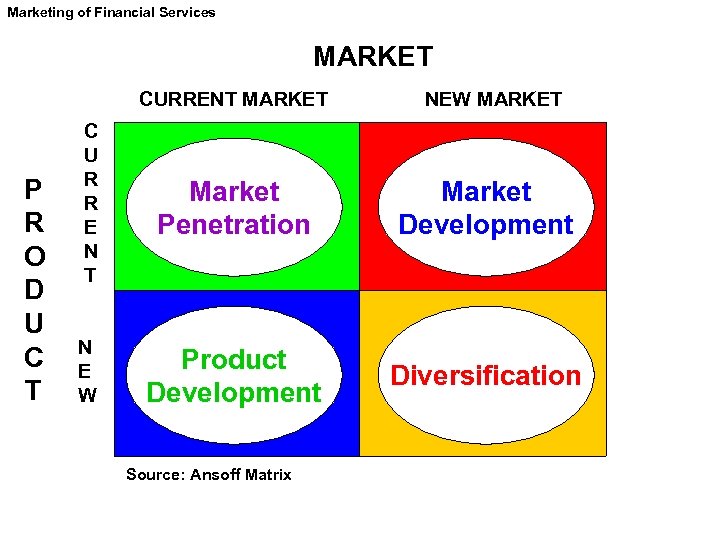 Marketing of Financial Services

MARKET

CURRENT MARKET

NEW MARKET

PRODUCT

CURRENT

NEW

Market Penetration

Market Development

Product Development

Diversification

Source: Ansoff Matrix